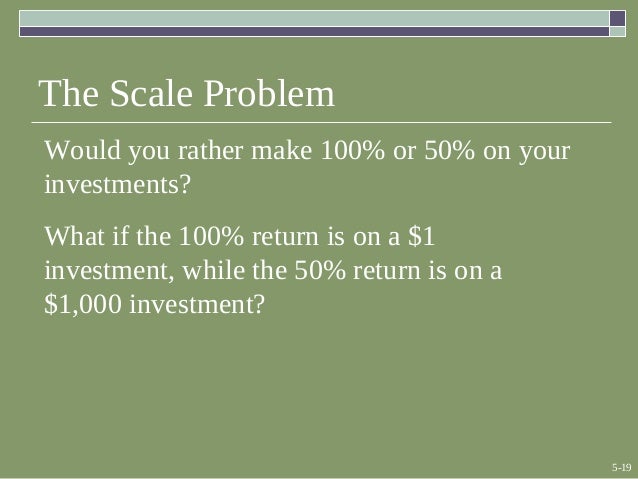 The Scale Problem

Would you rather make 100% or 50% on your investments?

What if the 100% return is on a \$1 investment, while the 50% return is on a \$1,000 investment?

5-19